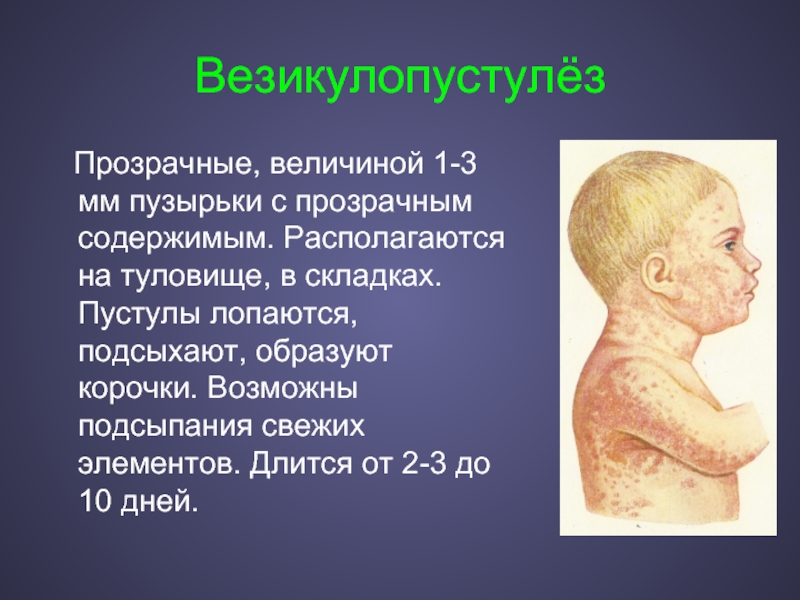 Везикулопустулёз

Прозрачные, величиной 1-3 мм пузырьки с прозрачным содержимым. Располагаются на туловище, в складках. Пустулы лопаются, подсыхают, образуют корочки. Возможны подсыпания свежих элементов. Длится от 2-3 до 10 дней.